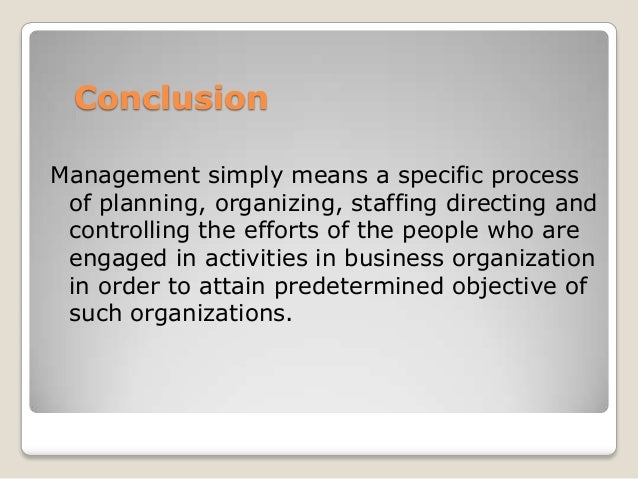 Conclusion

Management simply means a specific process of planning, organizing, staffing directing and controlling the efforts of the people who are engaged in activities in business organization in order to attain predetermined objective of such organizations.